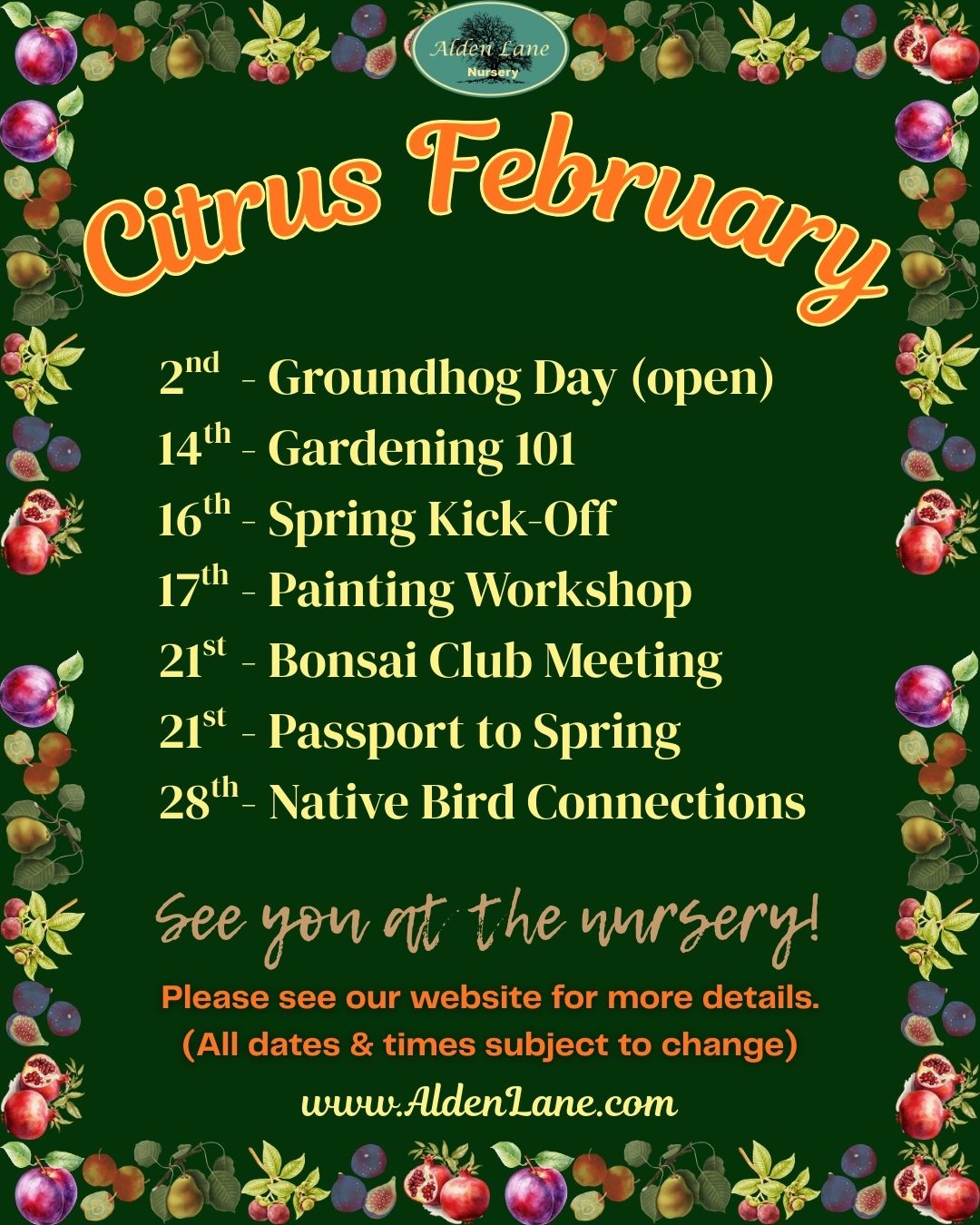 Alden Lane
Nursery

Citrus February

2nd - Groundhog Day (open)
14th - Gardening 101
16th - Spring Kick-Off
17th - Painting Workshop
21st - Bonsai Club Meeting
21st - Passport to Spring
28th - Native Bird Connections

See you at the nursery!

Please see our website for more details.
(All dates & times subject to change)

www.AldenLane.com